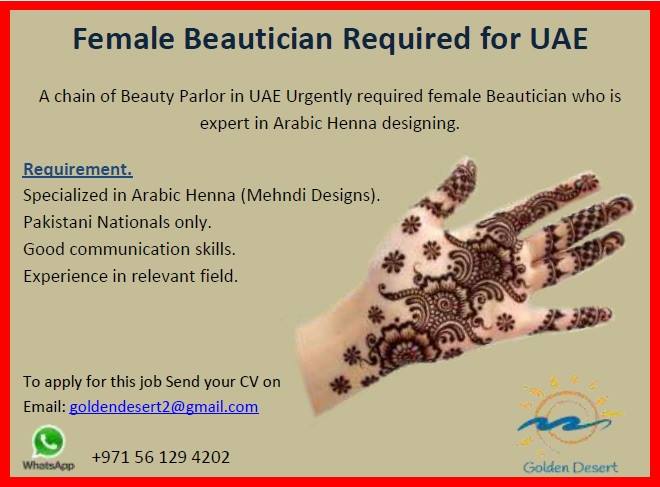 Female Beautician Required for UAE

A chain of Beauty Parlor in UAE Urgently required female Beautician who is expert in Arabic Henna designing.

Requirement.
Specialized in Arabic Henna (Mehndi Designs).
Pakistani Nationals only.
Good communication skills.
Experience in relevant field.

To apply for this job Send your CV on
Email: goldendesert2@gmail.com

WhatsApp +971 56 129 4202

Golden Desert